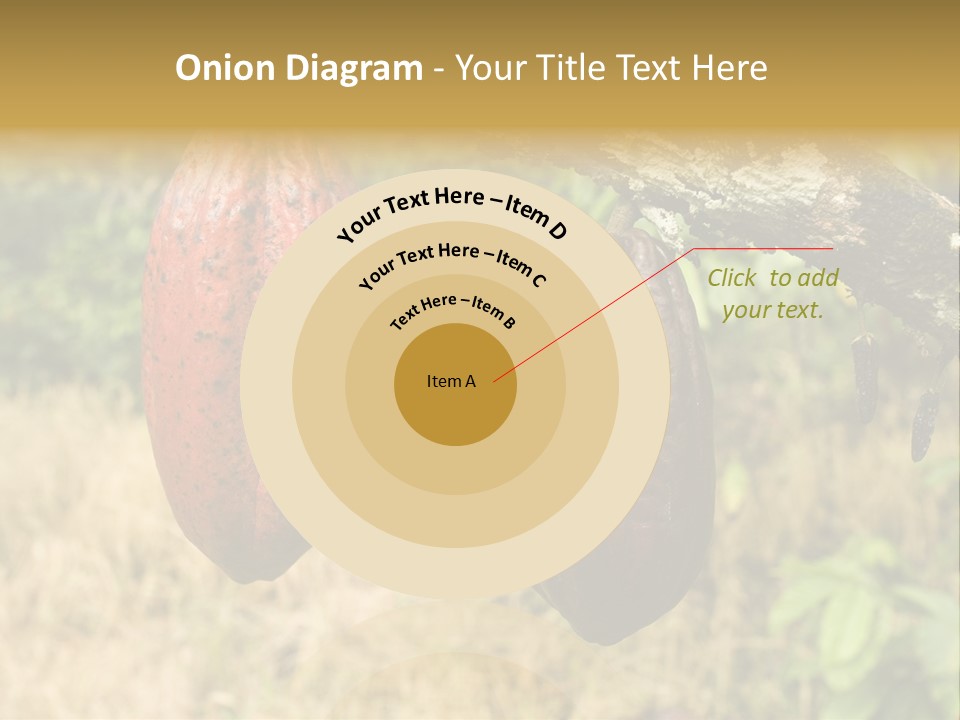 Onion Diagram - Your Title Text Here

Your Text Here – Item D

Your Text Here – Item C

Text Here – Item B

Item A

Click to add your text.